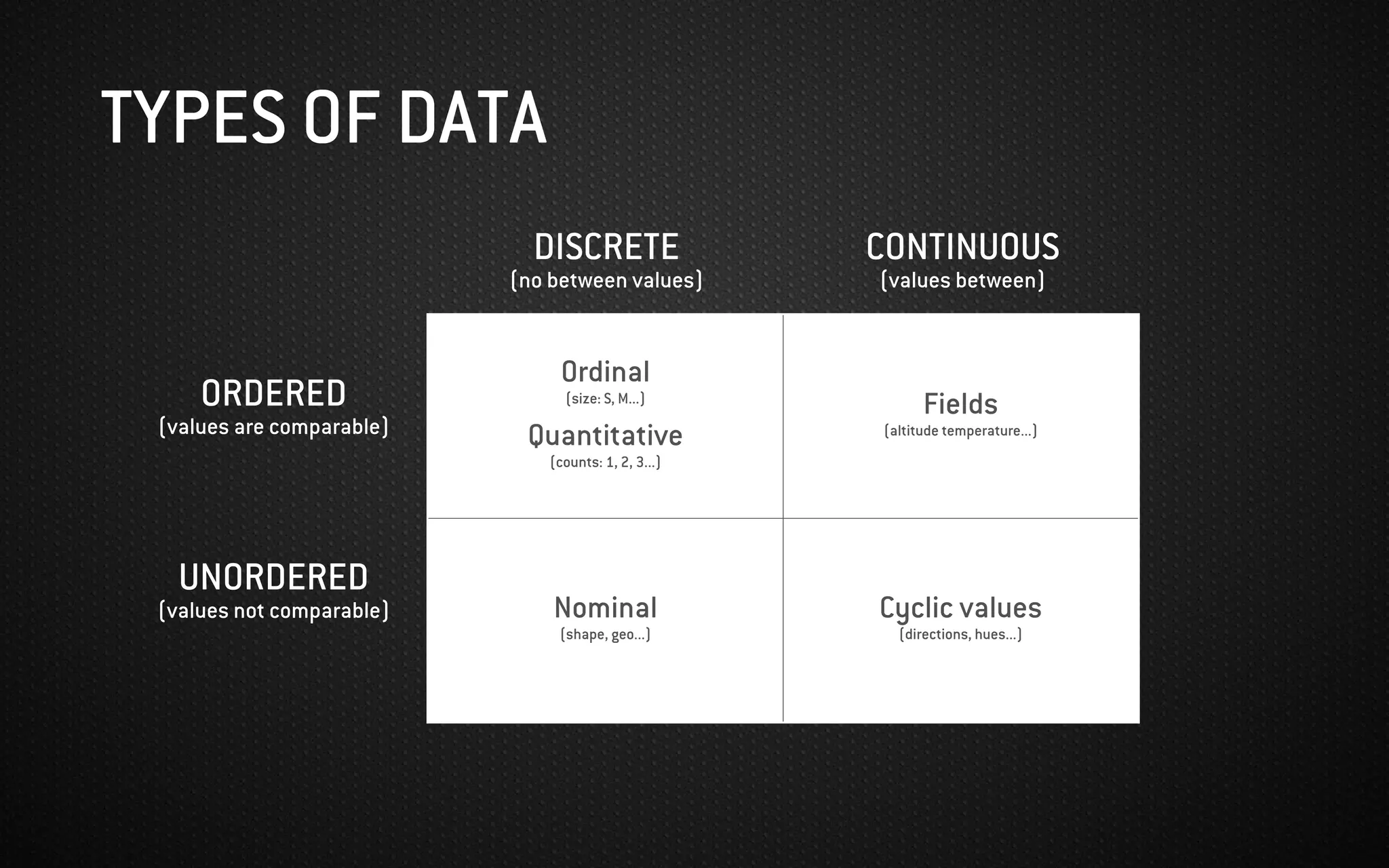 TYPES OF DATA

| | DISCRETE (no between values) | CONTINUOUS (values between) |
|---|---|---|
| ORDERED (values are comparable) | Ordinal (size: S, M...) Quantitative (counts: 1, 2, 3...) | Fields (altitude temperature...) |
| UNORDERED (values not comparable) | Nominal (shape, geo...) | Cyclic values (directions, hues...) |